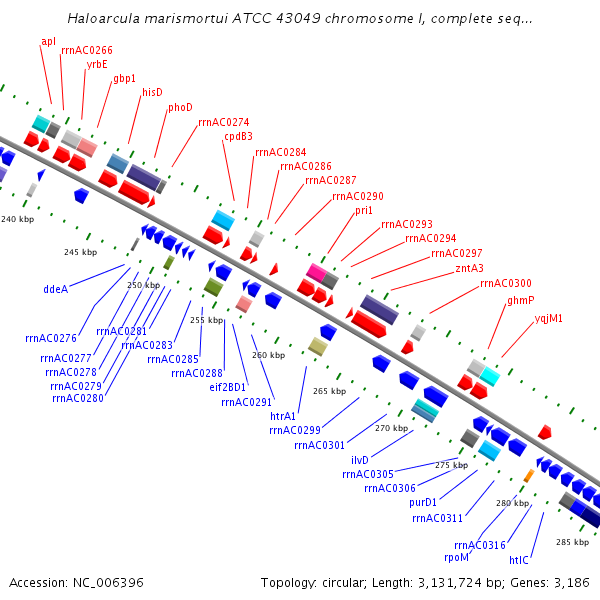 Haloarcula marismortui ATCC 43049 chromosome I, complete seq...

apl
rrnAC0266
yrbE
gbp1
hisD
phoD
rrnAC0274
cpdB3
rrnAC0284
rrnAC0286
rrnAC0287
rrnAC0290
pri1
rrnAC0293
rrnAC0294
rrnAC0297
zntA3
rrnAC0300
ghmP
yqjM1

240 kbp
245 kbp
250 kbp
255 kbp
260 kbp
265 kbp
270 kbp
275 kbp
280 kbp
285 kbp

ddeA
rrnAC0276
rrnAC0277
rrnAC0278
rrnAC0279
rrnAC0280
rrnAC0281
rrnAC0283
rrnAC0285
rrnAC0288
eif2BD1
rrnAC0291
htrA1
rrnAC0299
rrnAC0301
ilvD
rrnAC0305
rrnAC0306
purD1
rrnAC0311
rrnAC0316
rpoM
htlC

Accession: NC_006396
Topology: circular; Length: 3,131,724 bp; Genes: 3,186